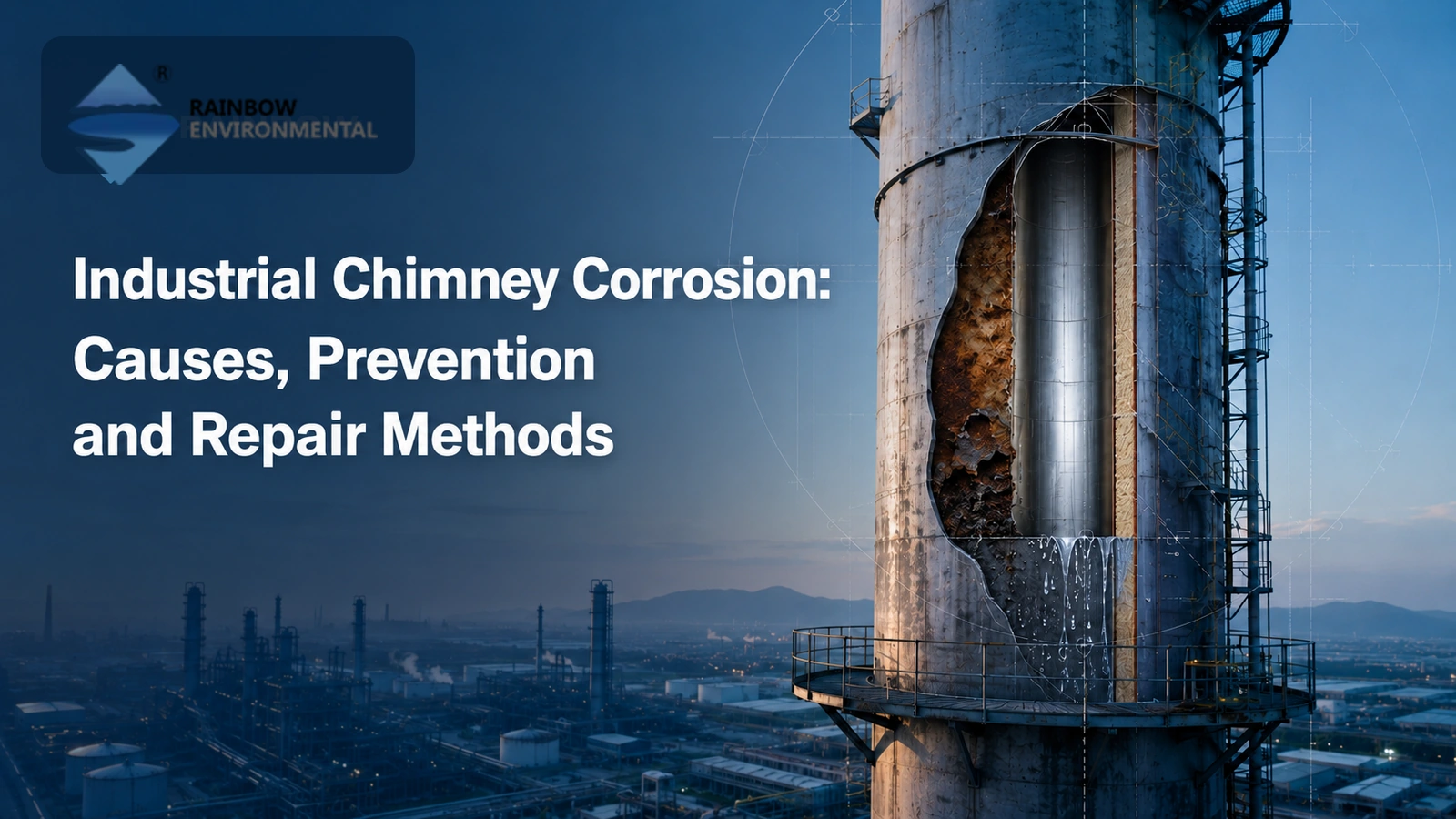 ®
RAINBOW
ENVIRONMENTAL

Industrial Chimney Corrosion:
Causes, Prevention
and Repair Methods